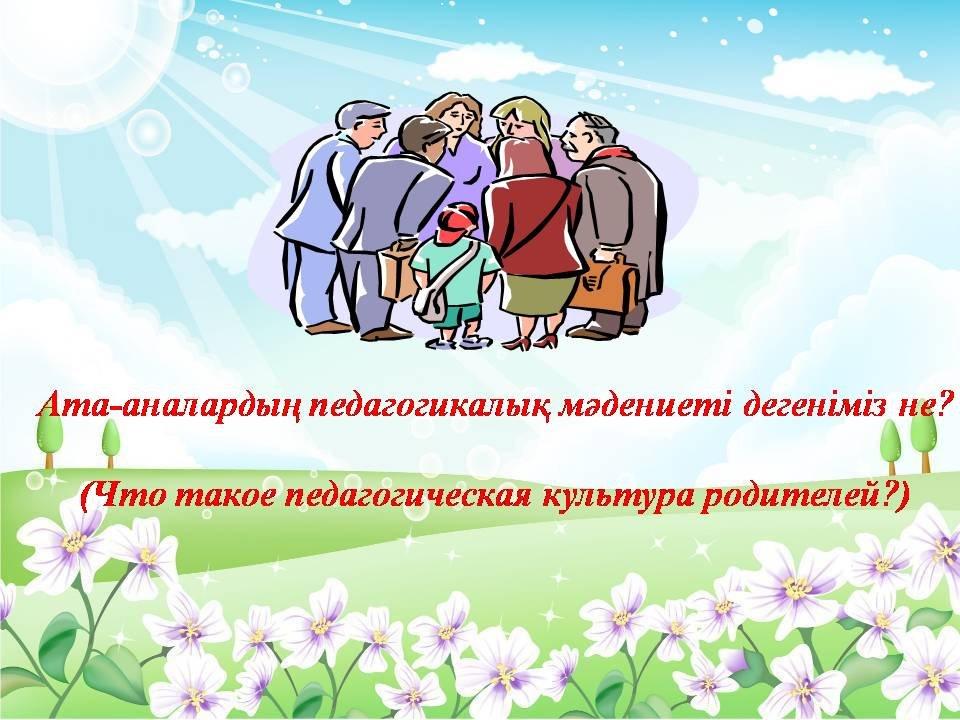 Ата-аналардың педагогикалық мәдениеті дегеніміз не?

(Что такое педагогическая культура родителей?)